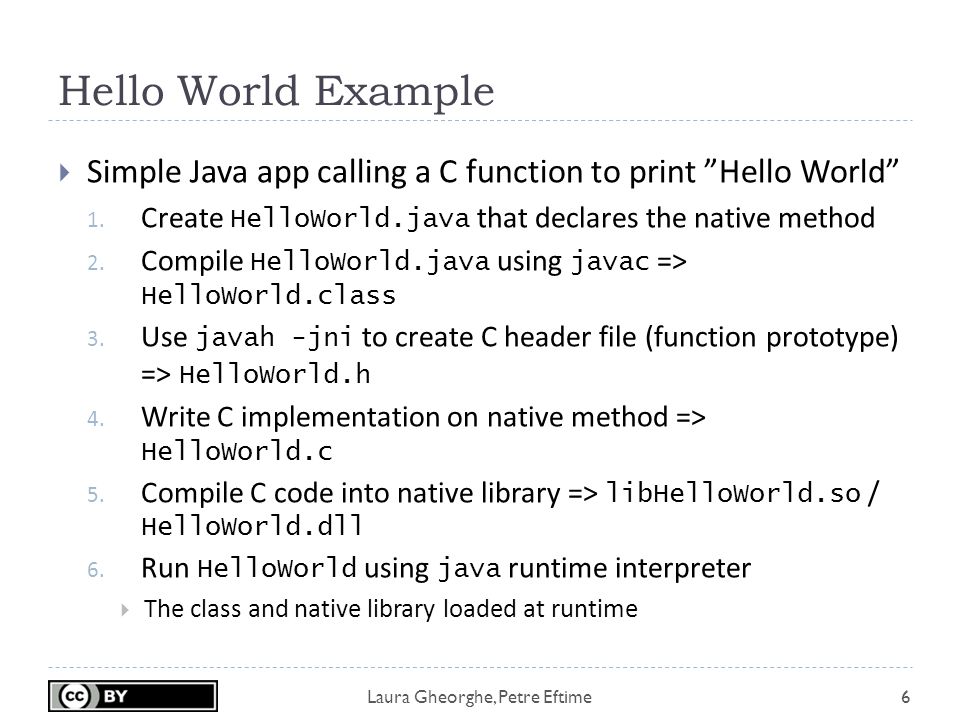 Hello World Example

Simple Java app calling a C function to print ”Hello World”

1. Create HelloWorld.java that declares the native method
2. Compile HelloWorld.java using javac => HelloWorld.class
3. Use javah -jni to create C header file (function prototype) => HelloWorld.h
4. Write C implementation on native method => HelloWorld.c
5. Compile C code into native library => libHelloWorld.so / HelloWorld.dll
6. Run HelloWorld using java runtime interpreter
   The class and native library loaded at runtime

cc BY

Laura Gheorghe, Petre Eftime

6